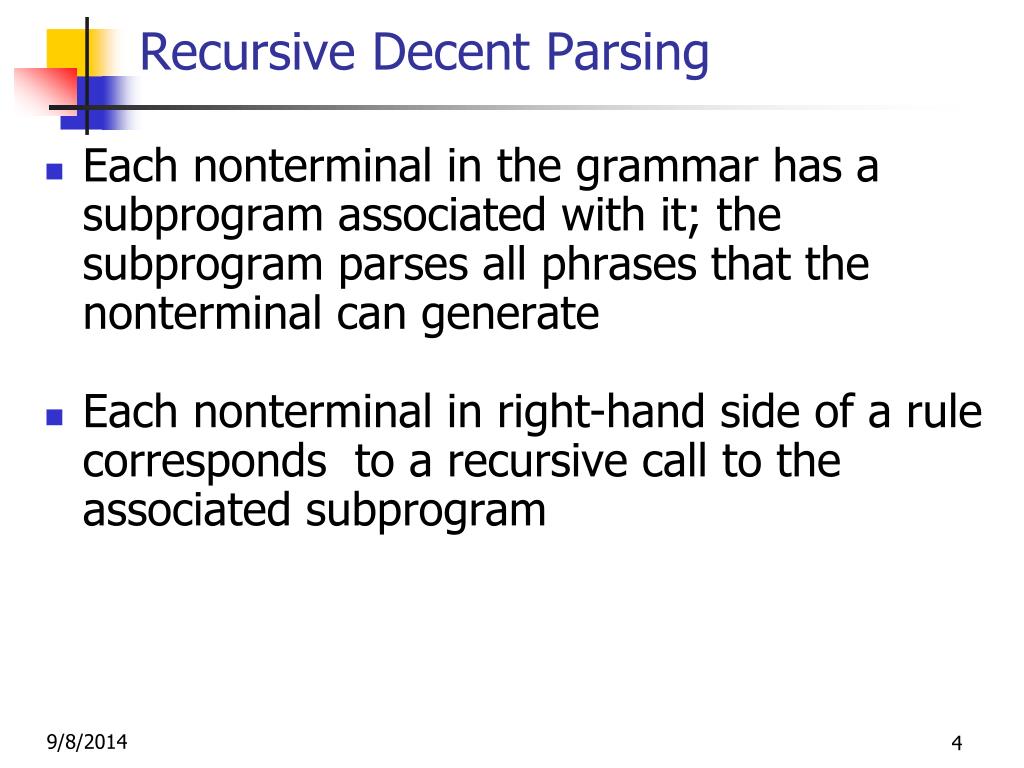 Recursive Decent Parsing

Each nonterminal in the grammar has a subprogram associated with it; the subprogram parses all phrases that the nonterminal can generate

Each nonterminal in right-hand side of a rule corresponds to a recursive call to the associated subprogram

9/8/2014

4